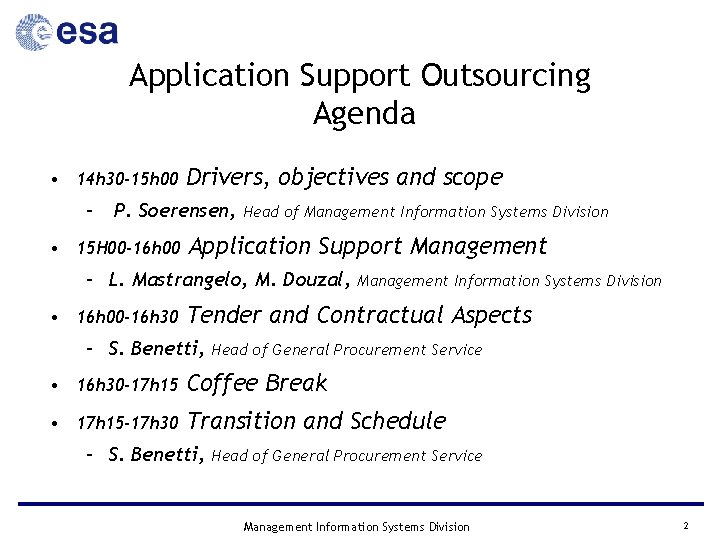 esa

Application Support Outsourcing Agenda

• 14h30-15h00 Drivers, objectives and scope
– P. Soerensen, Head of Management Information Systems Division

• 15H00-16h00 Application Support Management
– L. Mastrangelo, M. Douzal, Management Information Systems Division

• 16h00-16h30 Tender and Contractual Aspects
– S. Benetti, Head of General Procurement Service

• 16h30-17h15 Coffee Break

• 17h15-17h30 Transition and Schedule
– S. Benetti, Head of General Procurement Service

Management Information Systems Division

2